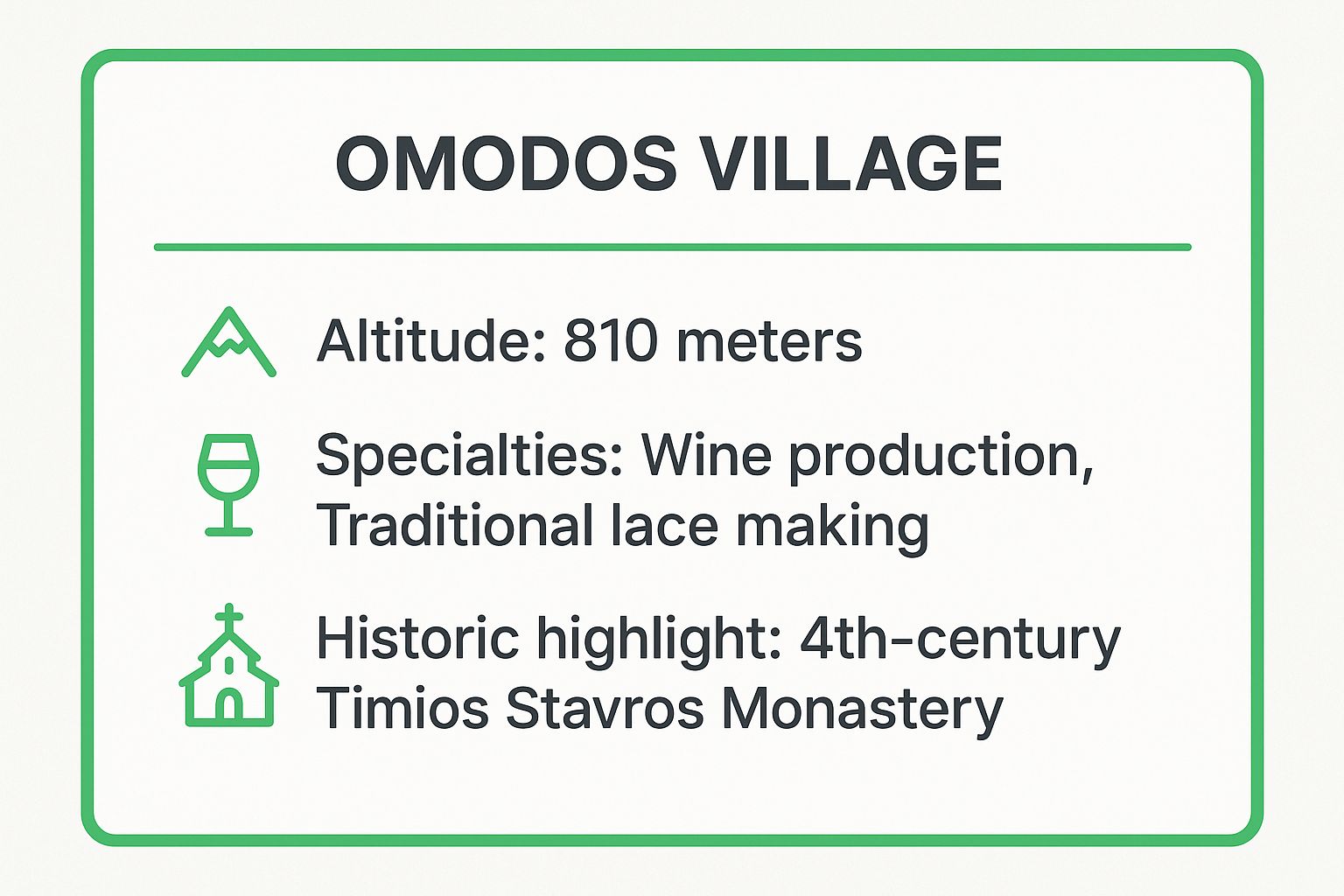 OMODOS VILLAGE

Altitude: 810 meters

Specialties: Wine production, Traditional lace making

Historic highlight: 4th-century Timios Stavros Monastery